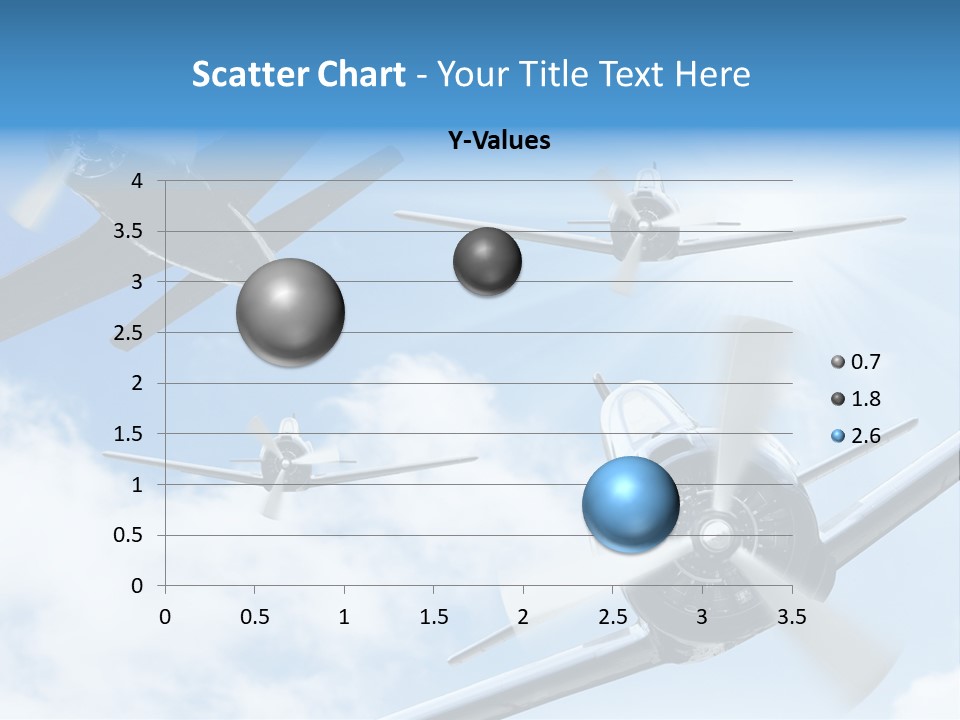 Scatter Chart - Your Title Text Here

Y-Values

4
3.5
3
2.5
2
1.5
1
0.5
0

0 0.5 1 1.5 2 2.5 3 3.5

0.7
1.8
2.6